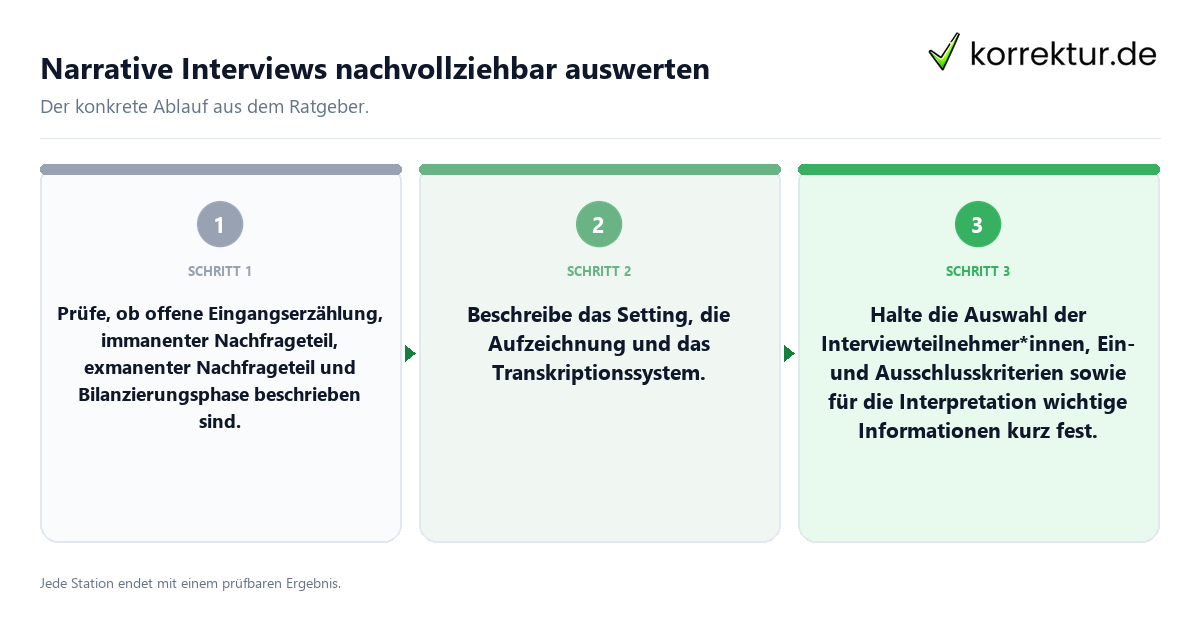 Narrative Interviews nachvollziehbar auswerten

korrektur.de

Der konkrete Ablauf aus dem Ratgeber.

1

SCHRITT 1

Prüfe, ob offene Eingangserzählung, immanenter Nachfrageteil, exmanenter Nachfrageteil und Bilanzierungsphase beschrieben sind.

2

SCHRITT 2

Beschreibe das Setting, die Aufzeichnung und das Transkriptionssystem.

3

SCHRITT 3

Halte die Auswahl der Interviewteilnehmer*innen, Ein- und Ausschlusskriterien sowie für die Interpretation wichtige Informationen kurz fest.

Jede Station endet mit einem prüfbaren Ergebnis.